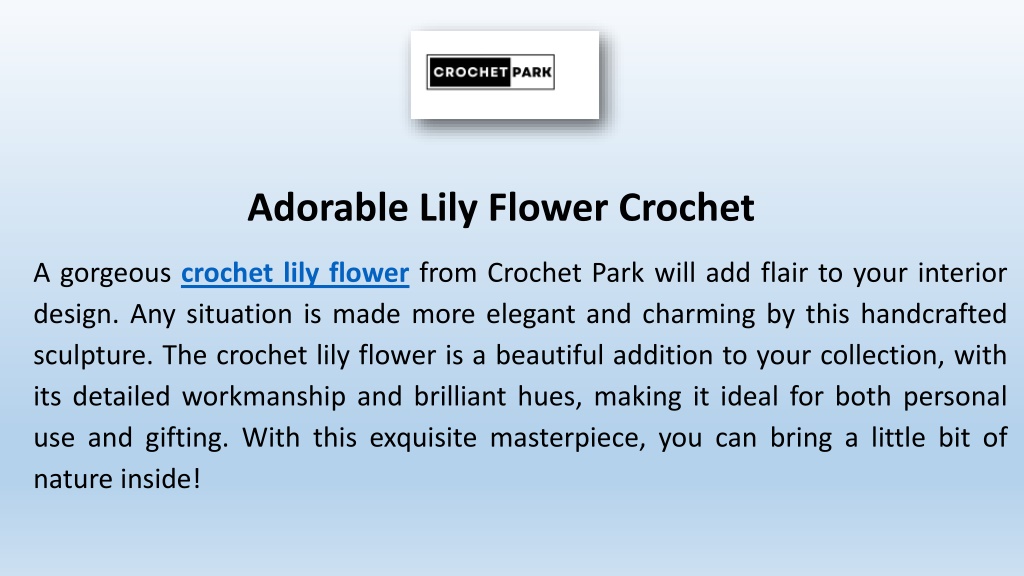 CROCHET PARK

Adorable Lily Flower Crochet

A gorgeous crochet lily flower from Crochet Park will add flair to your interior design. Any situation is made more elegant and charming by this handcrafted sculpture. The crochet lily flower is a beautiful addition to your collection, with its detailed workmanship and brilliant hues, making it ideal for both personal use and gifting. With this exquisite masterpiece, you can bring a little bit of nature inside!